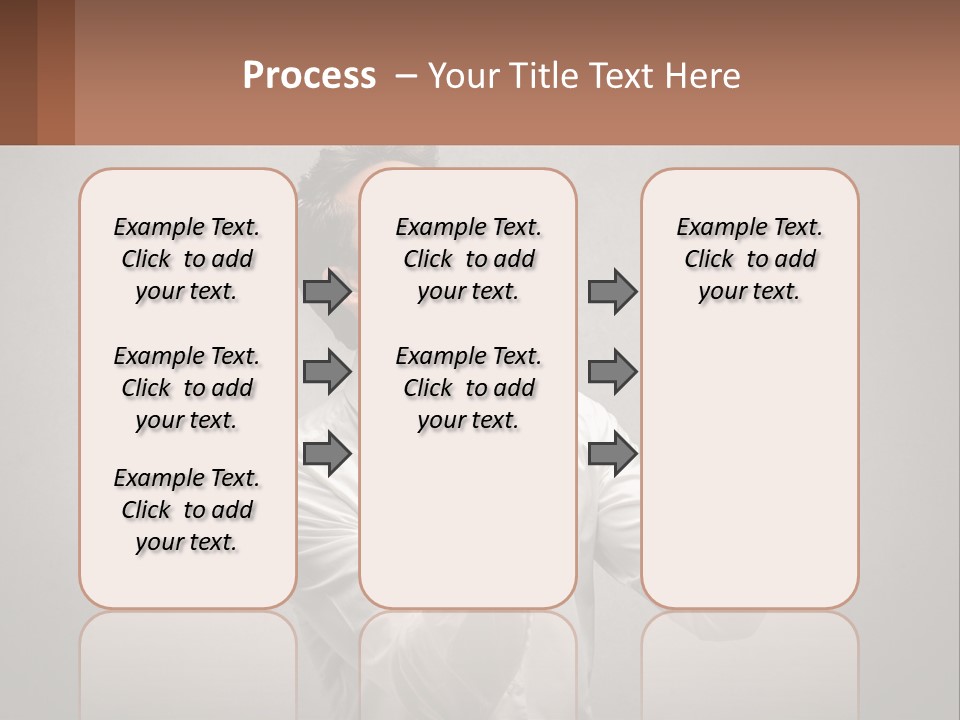 Process – Your Title Text Here

Example Text. Click to add your text.

Example Text. Click to add your text.

Example Text. Click to add your text.

Example Text. Click to add your text.

Example Text. Click to add your text.

Example Text. Click to add your text.